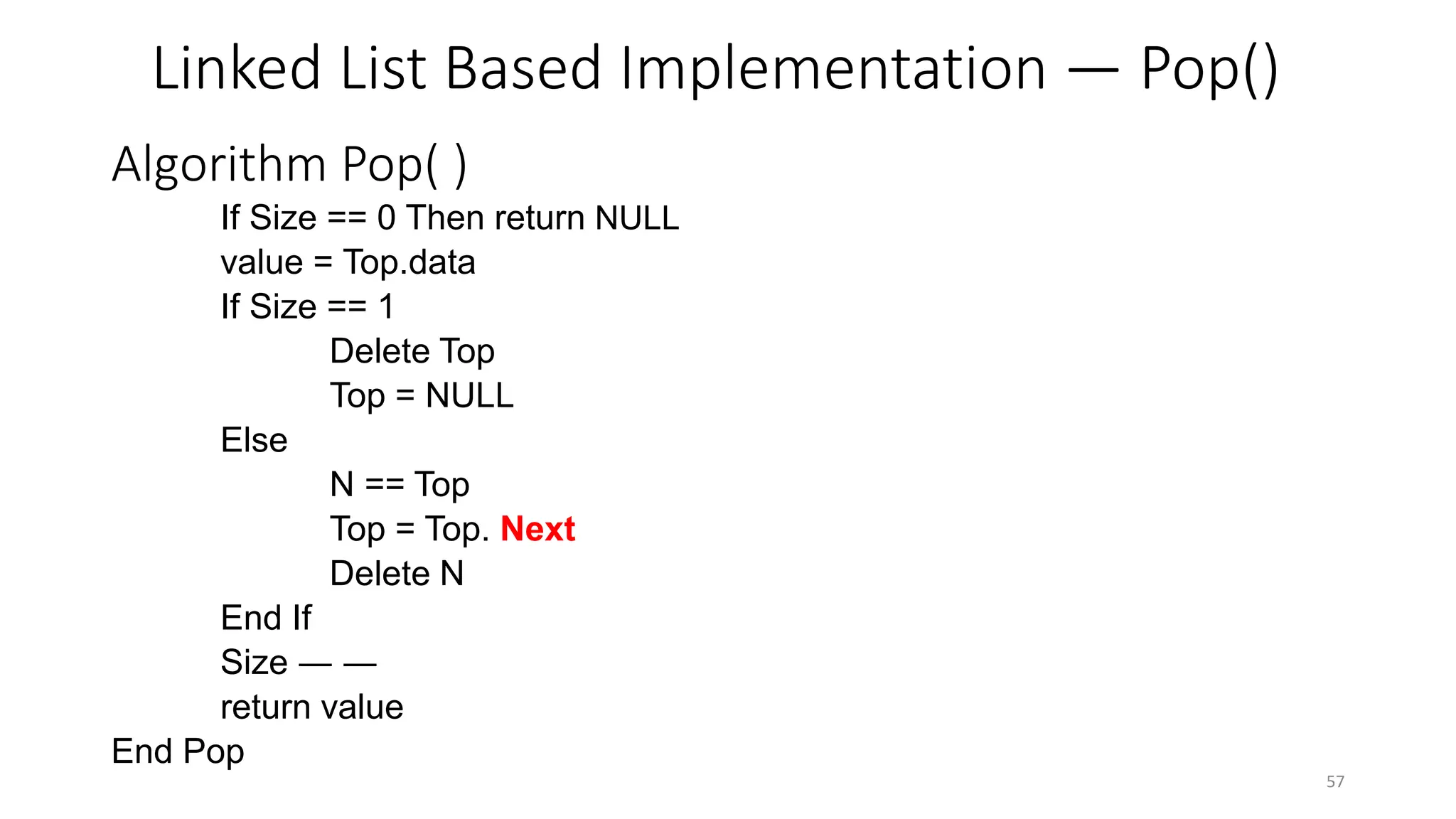 Linked List Based Implementation — Pop()

Algorithm Pop( )

If Size == 0 Then return NULL
value = Top.data
If Size == 1
Delete Top
Top = NULL
Else
N == Top
Top = Top. Next
Delete N
End If
Size — —
return value
End Pop

57